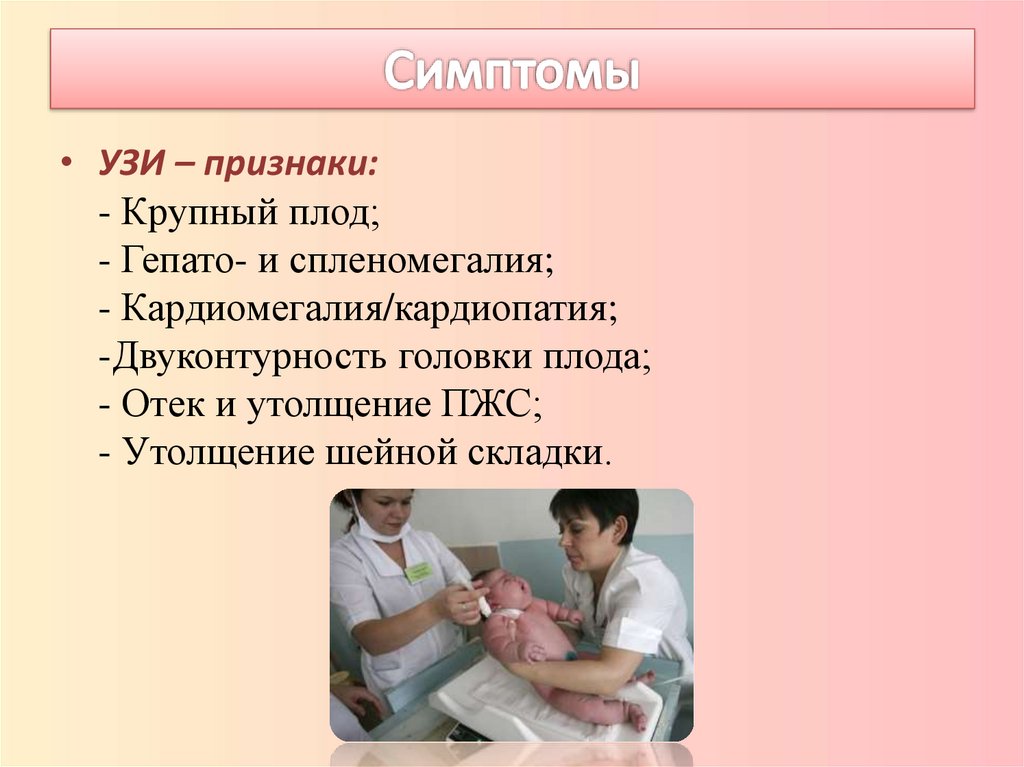 Симптомы

• УЗИ – признаки:
- Крупный плод;
- Гепато- и спленомегалия;
- Кардиомегалия/кардиопатия;
-Двуконтурность головки плода;
- Отек и утолщение ПЖС;
- Утолщение шейной складки.